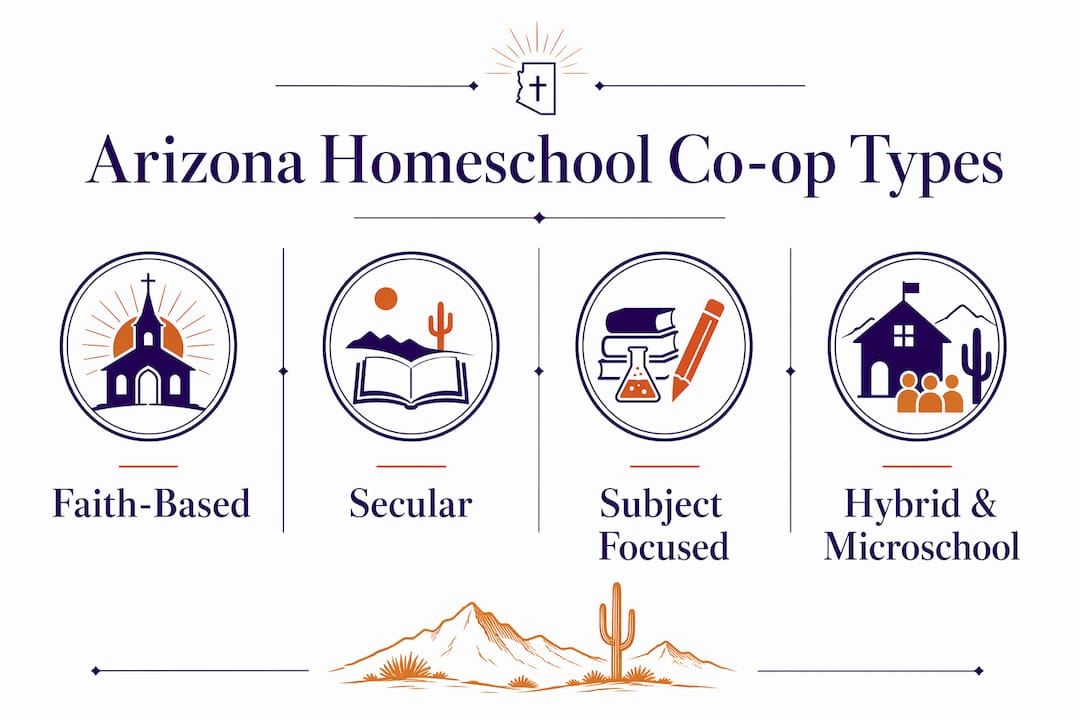 Arizona Homeschool Co-op Types

Faith-Based

Secular

Subject Focused

Hybrid & Microschool